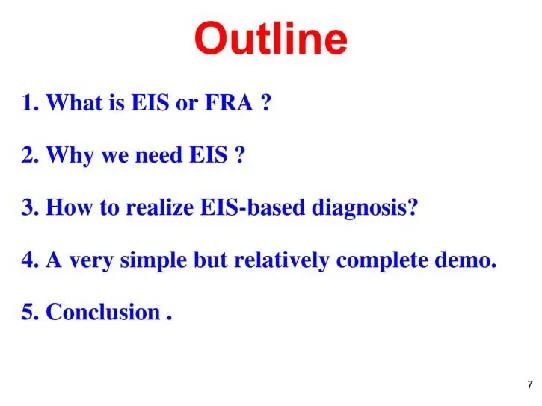 Outline

1. What is EIS or FRA ?

2. Why we need EIS ?

3. How to realize EIS-based diagnosis?

4. A very simple but relatively complete demo.

5. Conclusion .

7